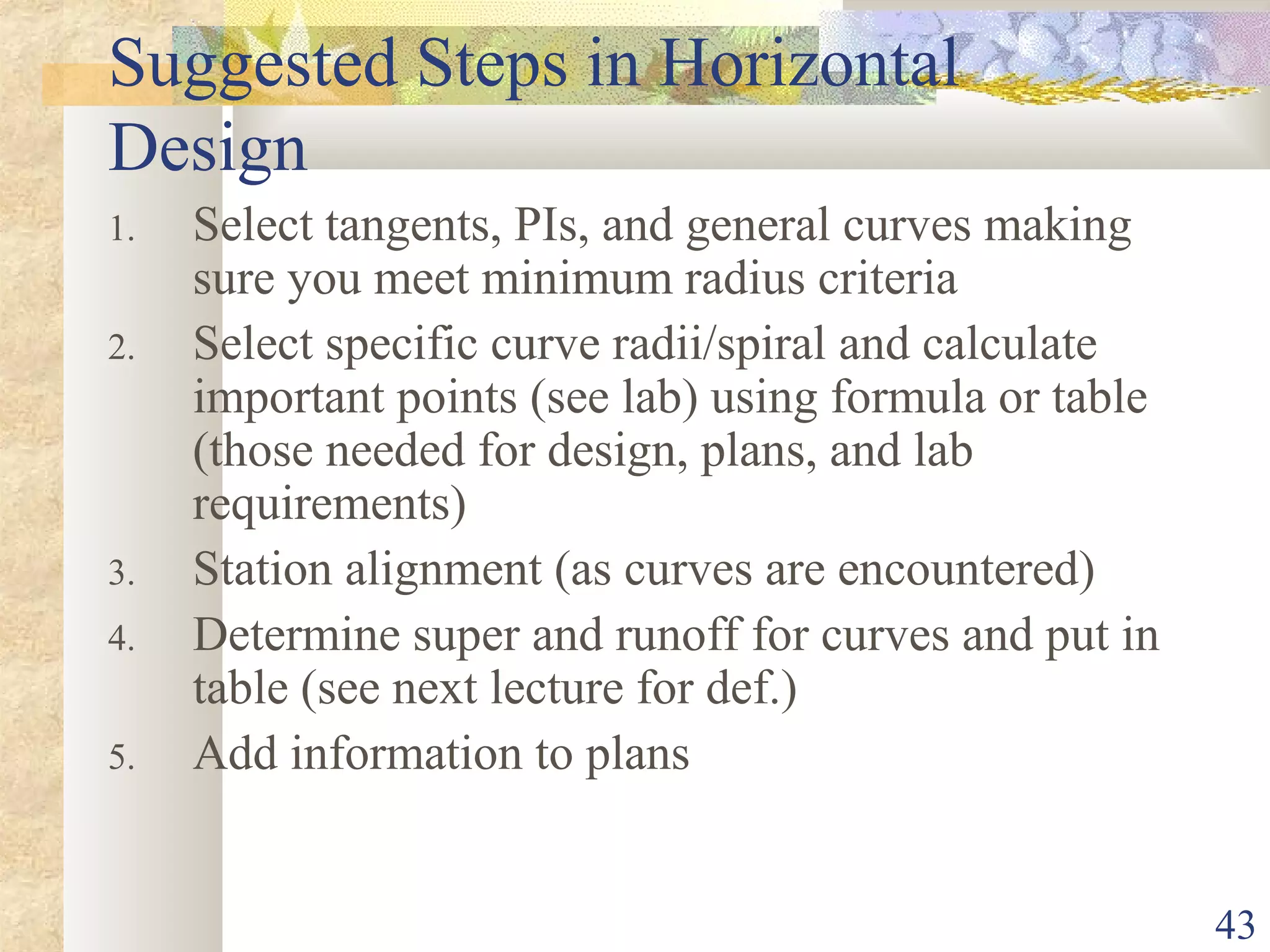 Suggested Steps in Horizontal Design

1. Select tangents, PIs, and general curves making sure you meet minimum radius criteria
2. Select specific curve radii/spiral and calculate important points (see lab) using formula or table (those needed for design, plans, and lab requirements)
3. Station alignment (as curves are encountered)
4. Determine super and runoff for curves and put in table (see next lecture for def.)
5. Add information to plans

43